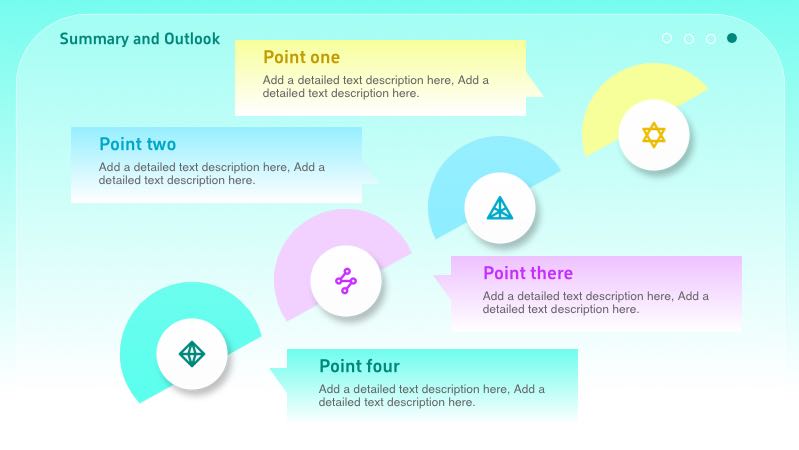 Summary and Outlook

Point one

Add a detailed text description here, Add a detailed text description here.

Point two

Add a detailed text description here, Add a detailed text description here.

Point there

Add a detailed text description here, Add a detailed text description here.

Point four

Add a detailed text description here, Add a detailed text description here.